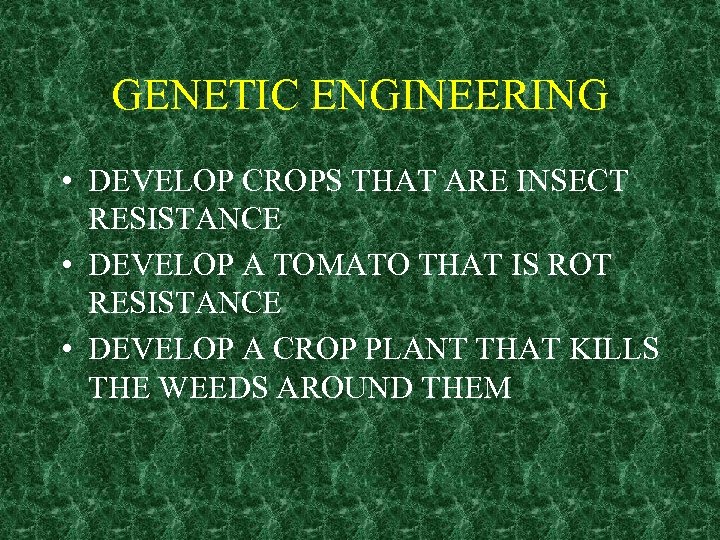 GENETIC ENGINEERING

• DEVELOP CROPS THAT ARE INSECT RESISTANCE
• DEVELOP A TOMATO THAT IS ROT RESISTANCE
• DEVELOP A CROP PLANT THAT KILLS THE WEEDS AROUND THEM